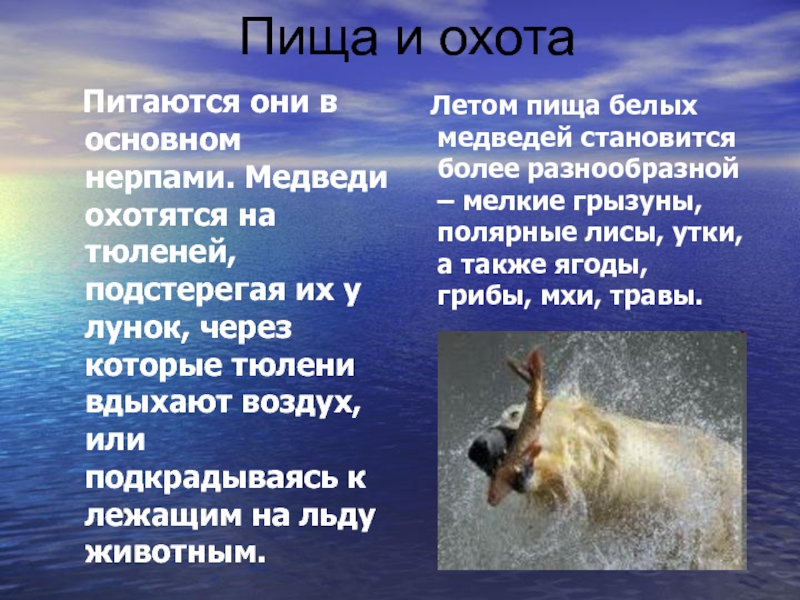 Пища и охота

Питаются они в основном нерпами. Медведи охотятся на тюленей, подстерегая их у лунок, через которые тюлени вдыхают воздух, или подкрадываясь к лежащим на льду животным.

Летом пища белых медведей становится более разнообразной – мелкие грызуны, полярные лисы, утки, а также ягоды, грибы, мхи, травы.